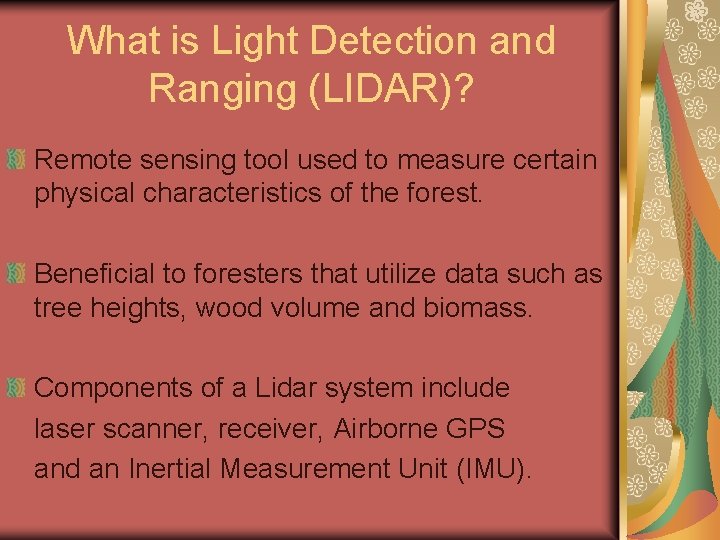 What is Light Detection and Ranging (LIDAR)?

Remote sensing tool used to measure certain physical characteristics of the forest.

Beneficial to foresters that utilize data such as tree heights, wood volume and biomass.

Components of a Lidar system include laser scanner, receiver, Airborne GPS and an Inertial Measurement Unit (IMU).